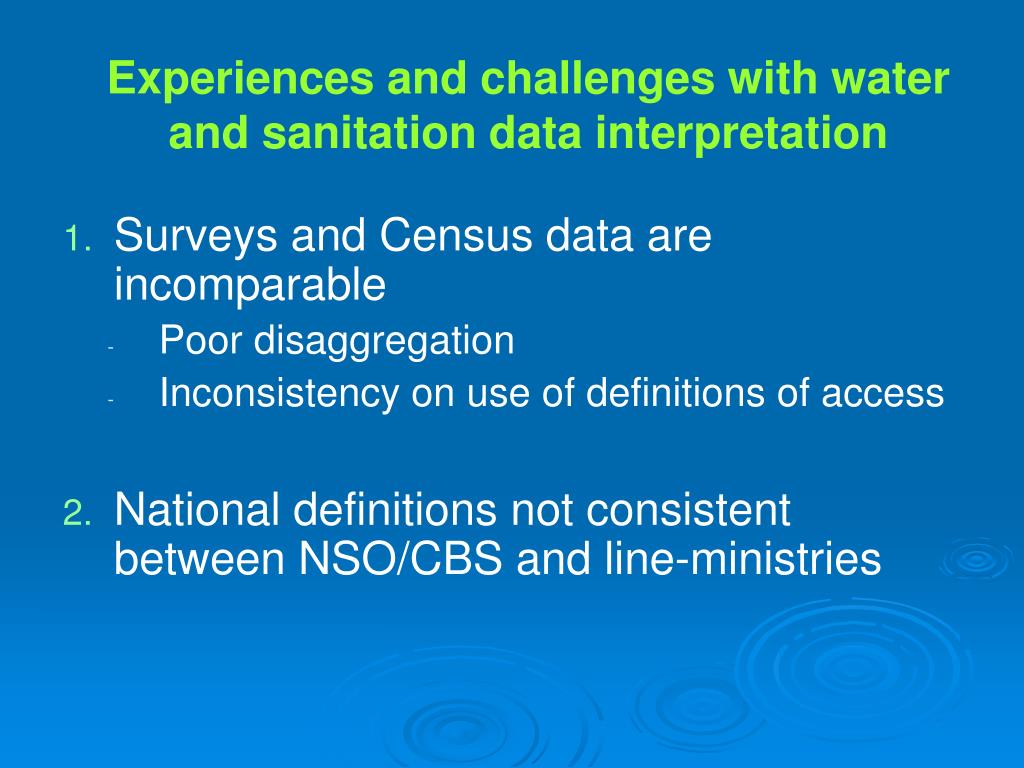 Experiences and challenges with water and sanitation data interpretation

1. Surveys and Census data are incomparable
- Poor disaggregation
- Inconsistency on use of definitions of access

2. National definitions not consistent between NSO/CBS and line-ministries